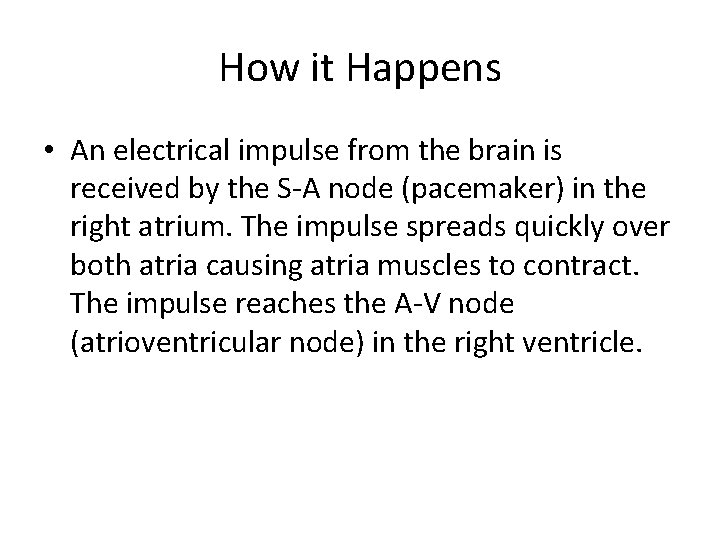 How it Happens

• An electrical impulse from the brain is received by the S-A node (pacemaker) in the right atrium. The impulse spreads quickly over both atria causing atria muscles to contract. The impulse reaches the A-V node (atrioventricular node) in the right ventricle.